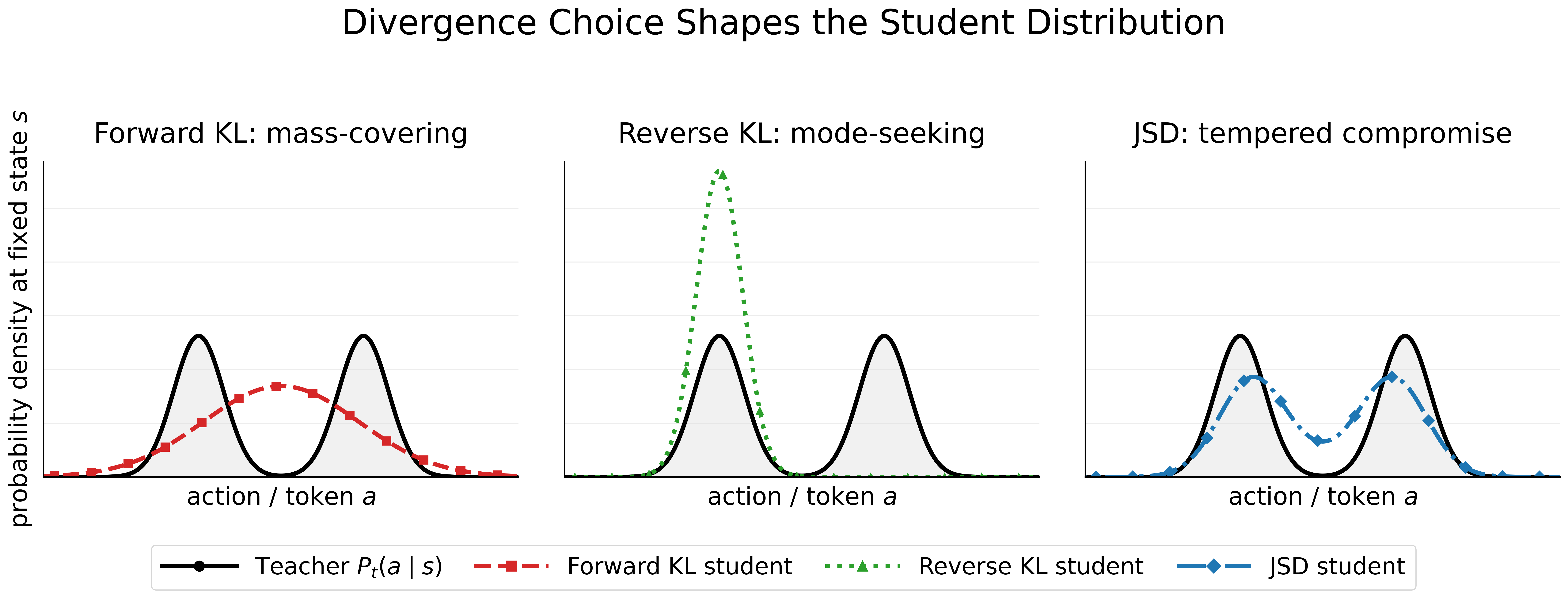 Divergence Choice Shapes the Student Distribution

probability density at fixed state $s$

Forward KL: mass-covering

action / token $a$

Reverse KL: mode-seeking

action / token $a$

JSD: tempered compromise

action / token $a$

Teacher $P_t(a \mid s)$ Forward KL student Reverse KL student JSD student